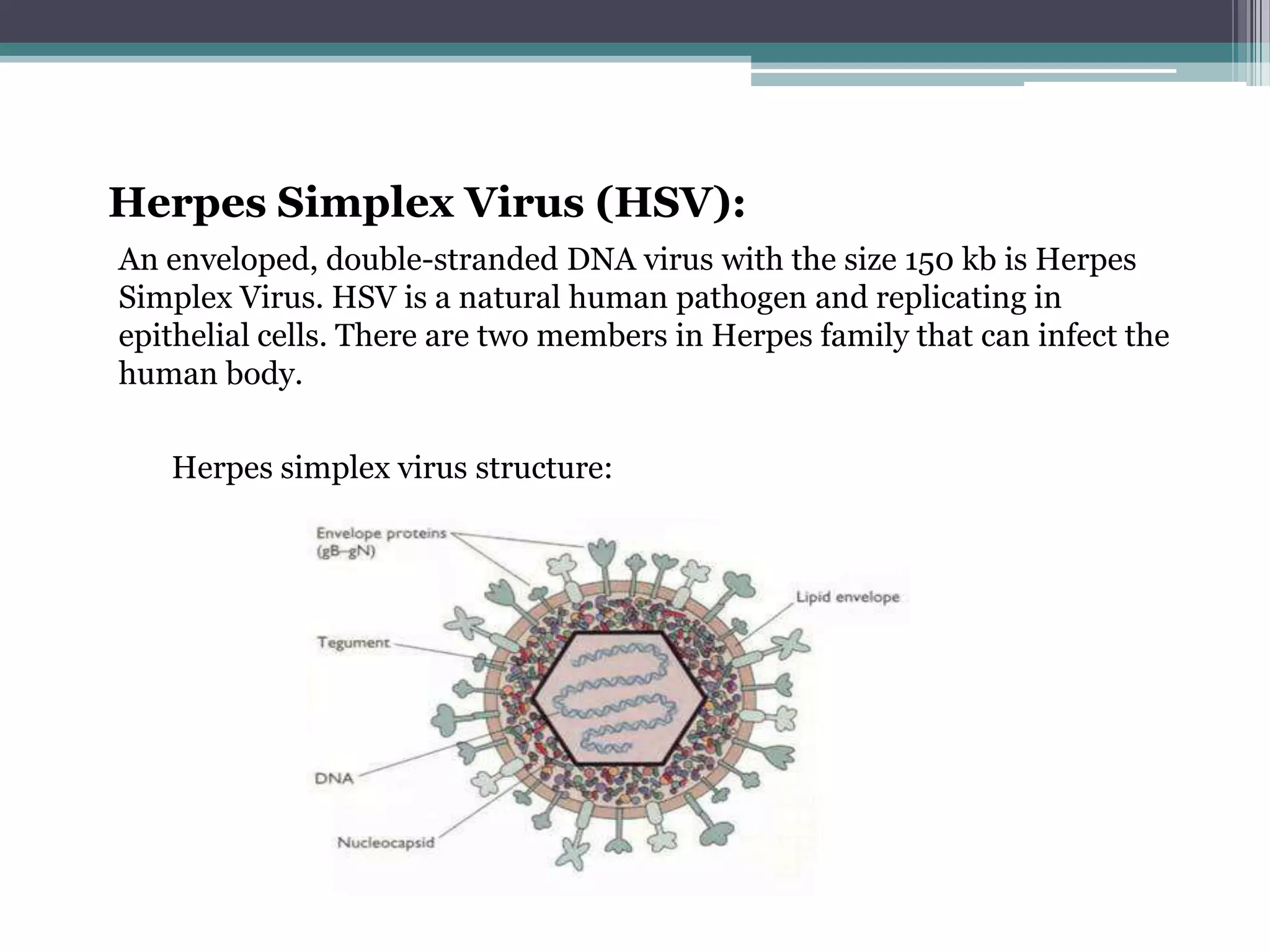 Herpes Simplex Virus (HSV):

An enveloped, double-stranded DNA virus with the size 150 kb is Herpes Simplex Virus. HSV is a natural human pathogen and replicating in epithelial cells. There are two members in Herpes family that can infect the human body.

Herpes simplex virus structure:

Envelope proteins (gB–gN)

Lipid envelope

Tegument

DNA

Nucleocapsid